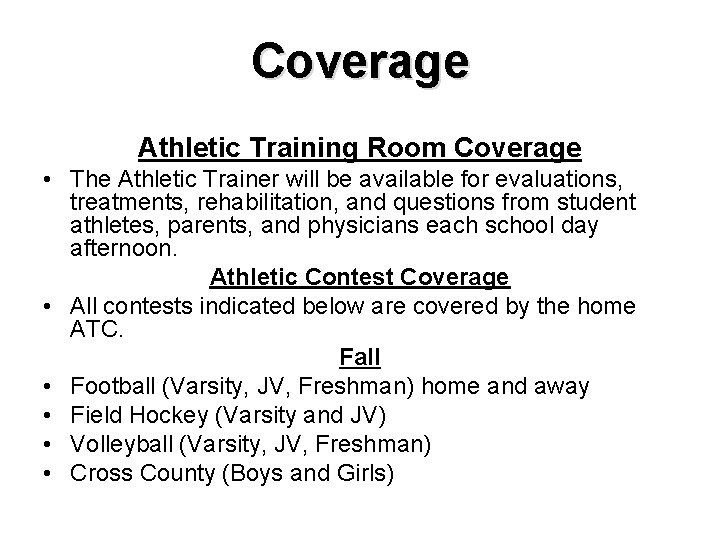 Coverage

Athletic Training Room Coverage

• The Athletic Trainer will be available for evaluations, treatments, rehabilitation, and questions from student athletes, parents, and physicians each school day afternoon.

Athletic Contest Coverage

• All contests indicated below are covered by the home ATC.

Fall

• Football (Varsity, JV, Freshman) home and away
• Field Hockey (Varsity and JV)
• Volleyball (Varsity, JV, Freshman)
• Cross County (Boys and Girls)